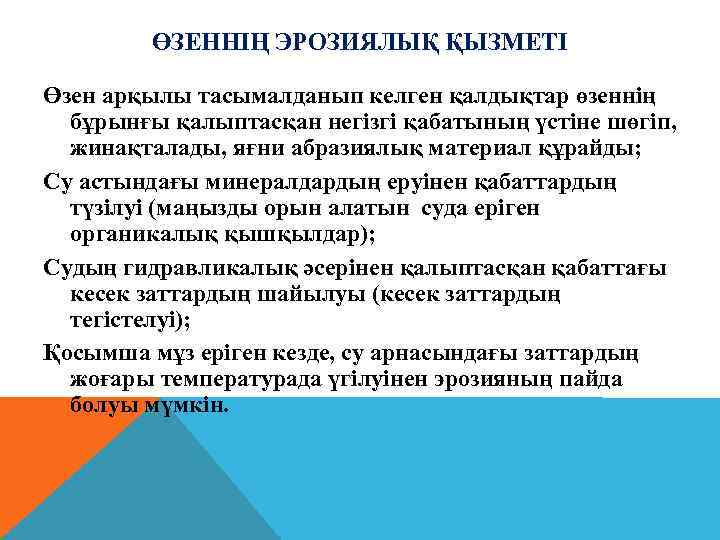 ӨЗЕННІҢ ЭРОЗИЯЛЫҚ ҚЫЗМЕТІ

Өзен арқылы тасымалданып келген қалдықтар өзеннің бұрынғы қалыптасқан негізгі қабатының үстіне шөгіп, жинақталады, яғни абразиялық материал құрайды;

Су астындағы минералдардың еруінен қабаттардың түзілуі (маңызды орын алатын суда еріген органикалық қышқылдар);

Судың гидравликалық әсерінен қалыптасқан қабаттағы кесек заттардың шайылуы (кесек заттардың тегістелуі);

Қосымша мұз еріген кезде, су арнасындағы заттардың жоғары температурада үгілуінен эрозияның пайда болуы мүмкін.